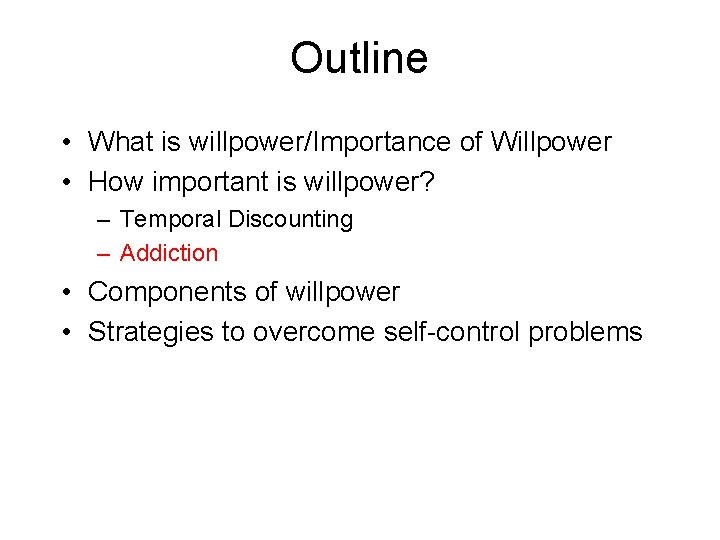 Outline

• What is willpower/Importance of Willpower
• How important is willpower?
– Temporal Discounting
– Addiction
• Components of willpower
• Strategies to overcome self-control problems